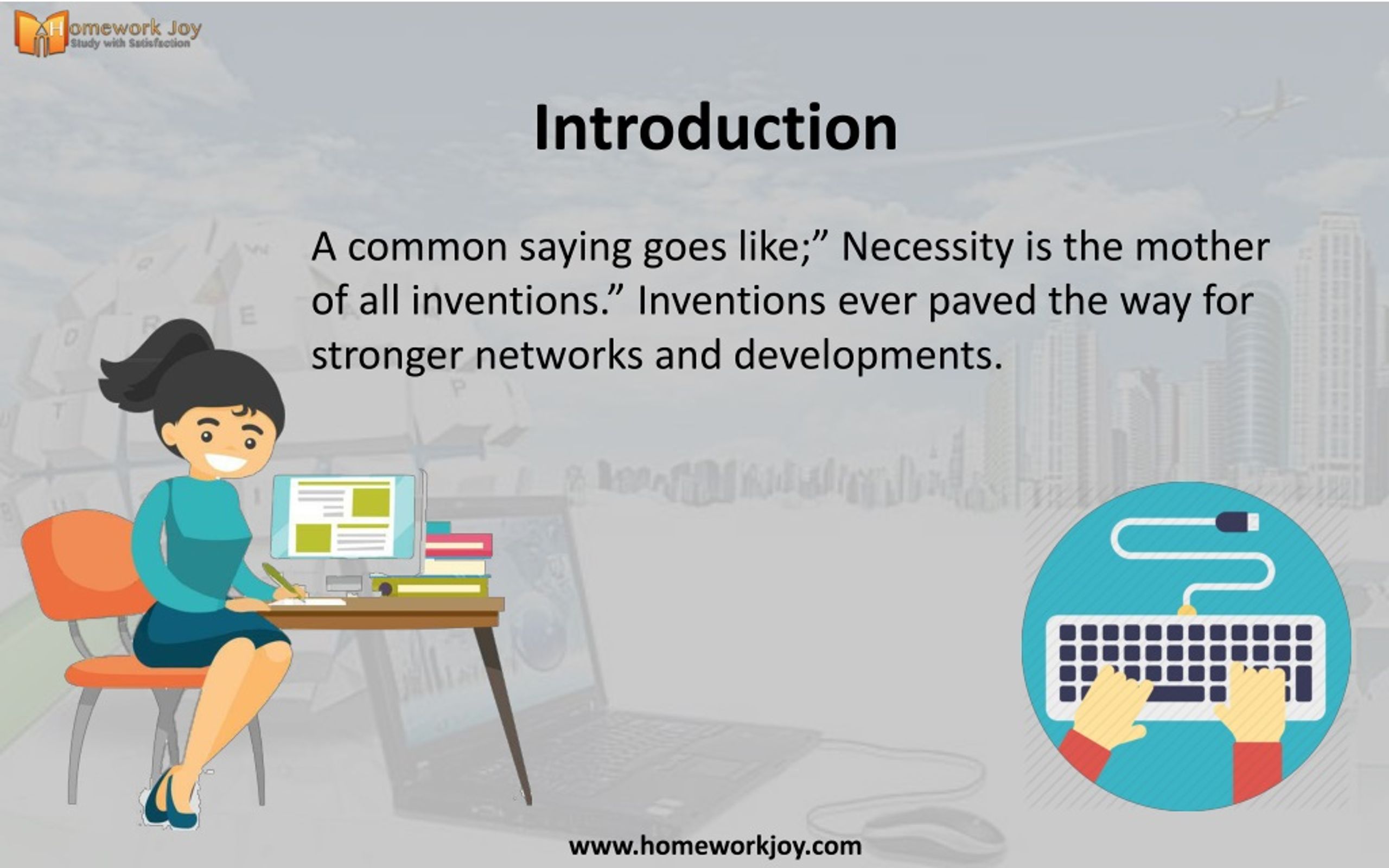 Homework Joy
Study with Satisfaction

Introduction

A common saying goes like;” Necessity is the mother of all inventions.” Inventions ever paved the way for stronger networks and developments.

www.homeworkjoy.com